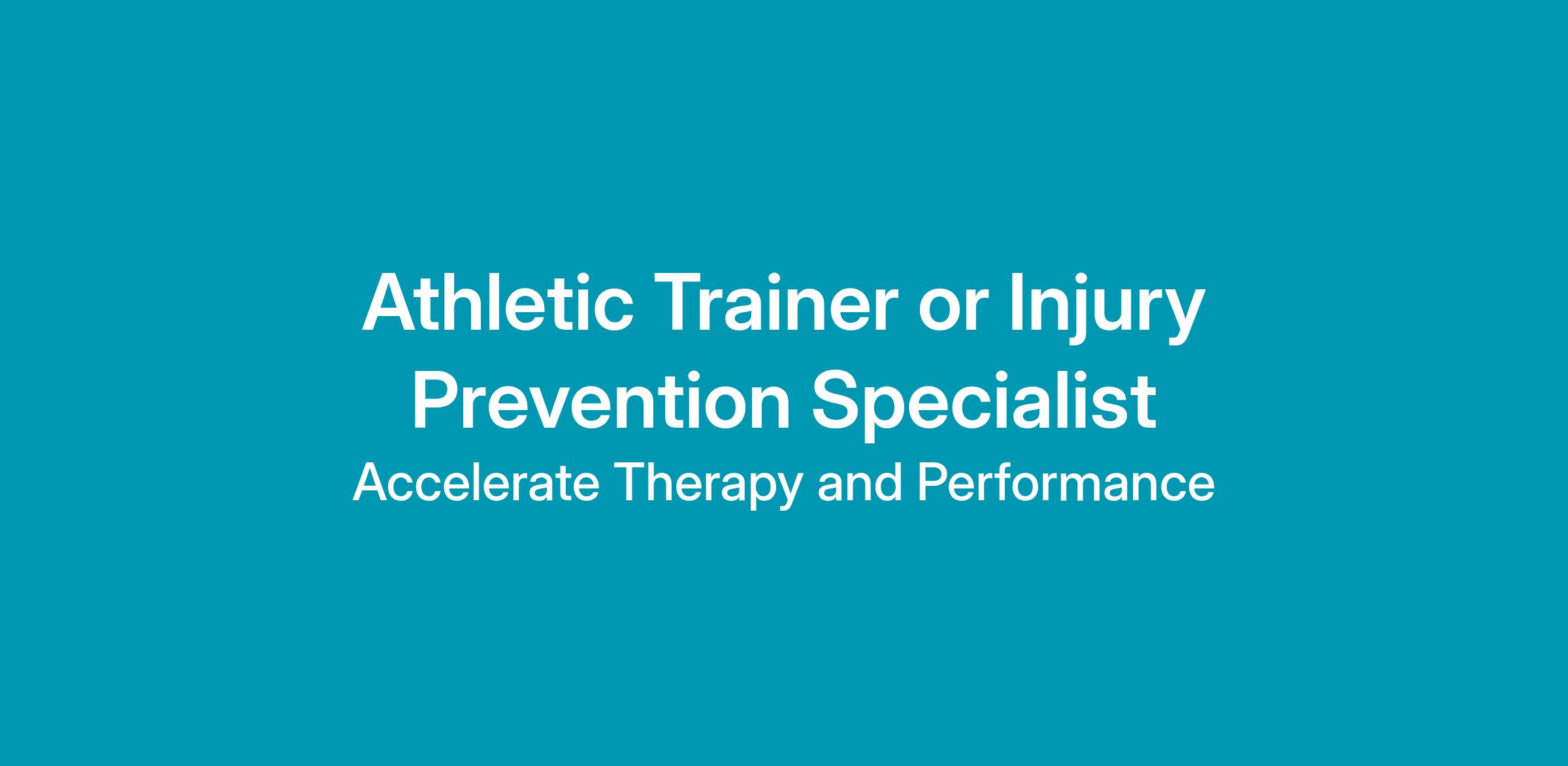 Athletic Trainer or Injury Prevention Specialist

Accelerate Therapy and Performance